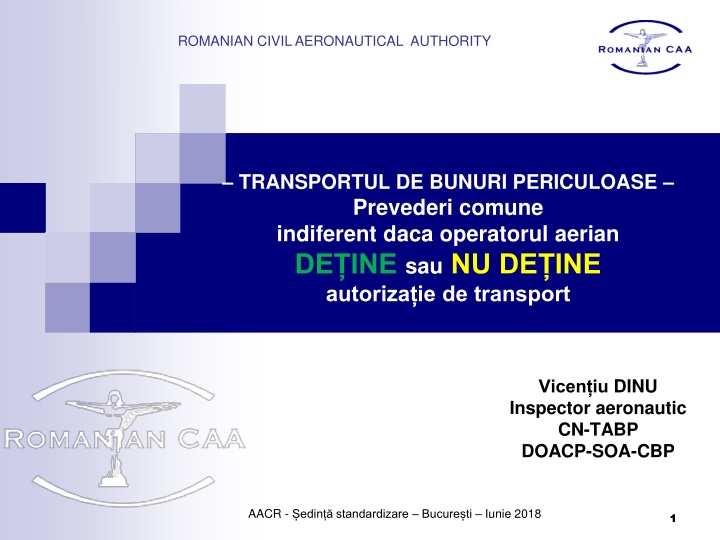 ROMANIAN CIVIL AERONAUTICAL AUTHORITY

ROMANIAN CAA

– TRANSPORTUL DE BUNURI PERICULOASE –
Prevederi comune
indiferent daca operatorul aerian
DEȚINE sau NU DEȚINE
autorizație de transport

ROMANIAN CAA

Vicențiu DINU
Inspector aeronautic
CN-TABP
DOACP-SOA-CBP

AACR - Ședință standardizare – București – Iunie 2018

1